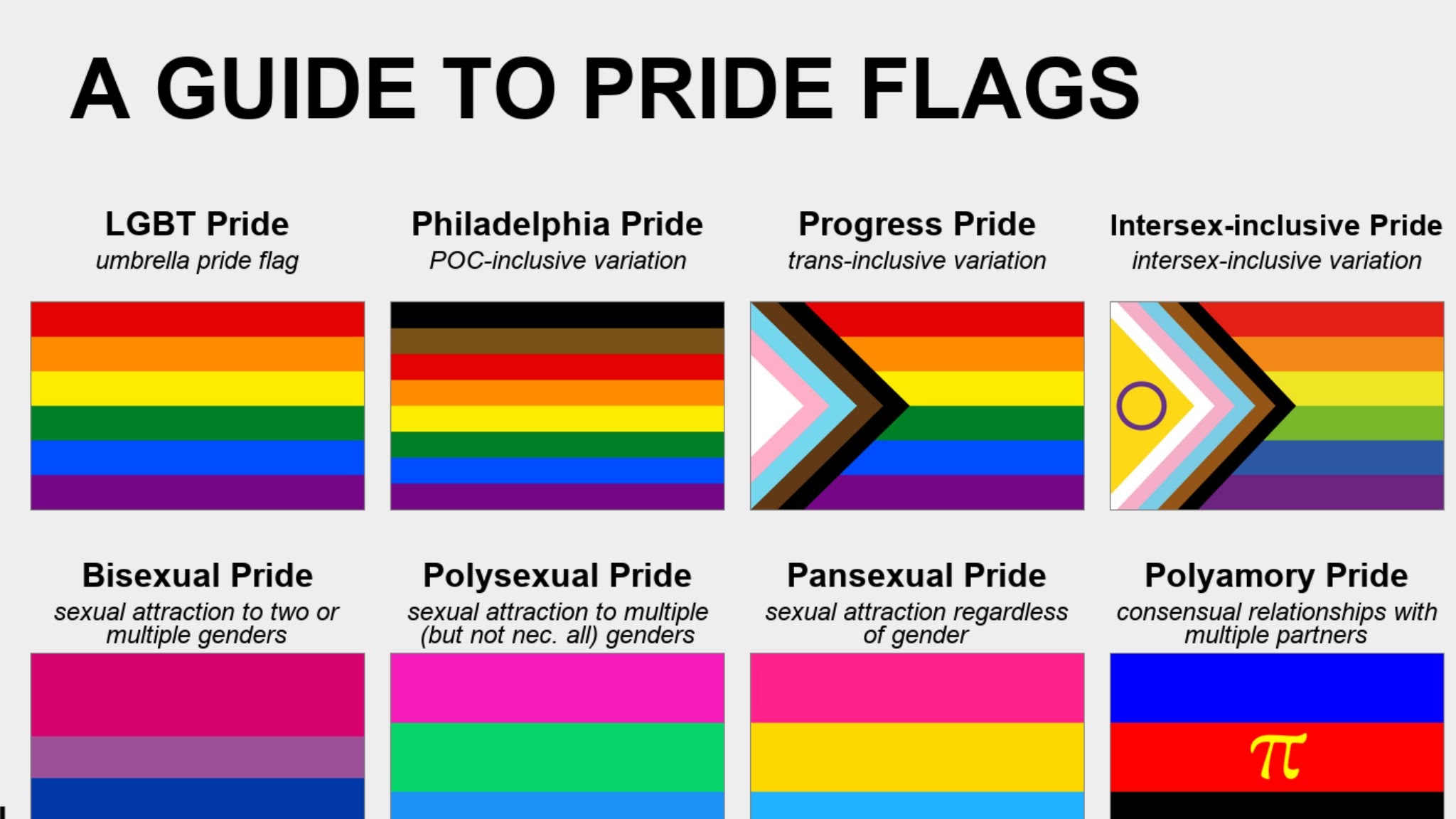 A GUIDE TO PRIDE FLAGS

LGBT Pride
umbrella pride flag

Philadelphia Pride
POC-inclusive variation

Progress Pride
trans-inclusive variation

Intersex-inclusive Pride
intersex-inclusive variation

Bisexual Pride
sexual attraction to two or multiple genders

Polysexual Pride
sexual attraction to multiple (but not nec. all) genders

Pansexual Pride
sexual attraction regardless of gender

Polyamory Pride
consensual relationships with multiple partners

$\pi$